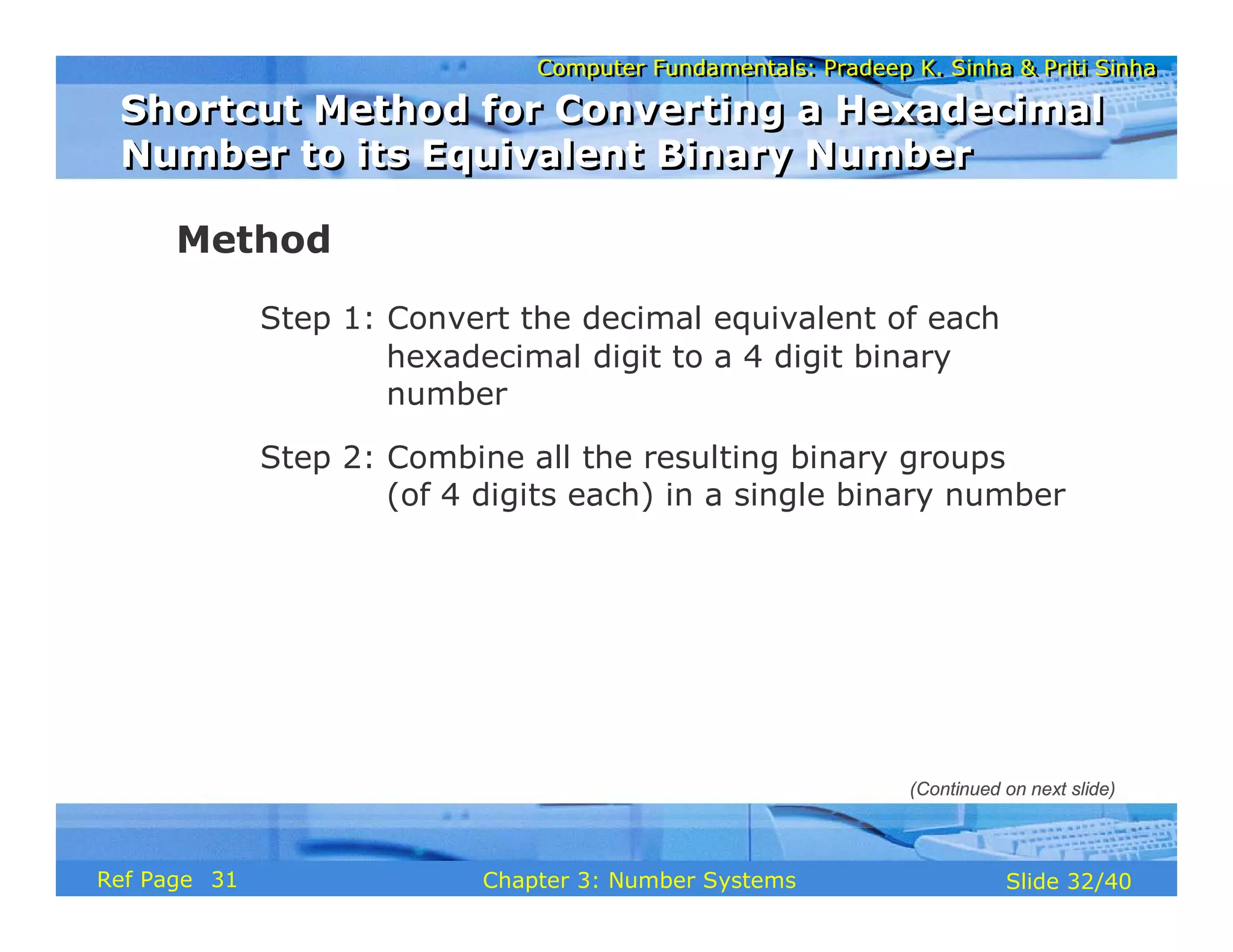 Computer Fundamentals: Pradeep K. Sinha & Priti Sinha

Shortcut Method for Converting a Hexadecimal Number to its Equivalent Binary Number

Method

Step 1: Convert the decimal equivalent of each hexadecimal digit to a 4 digit binary number

Step 2: Combine all the resulting binary groups (of 4 digits each) in a single binary number

(Continued on next slide)

Ref Page 31

Chapter 3: Number Systems

Slide 32/40